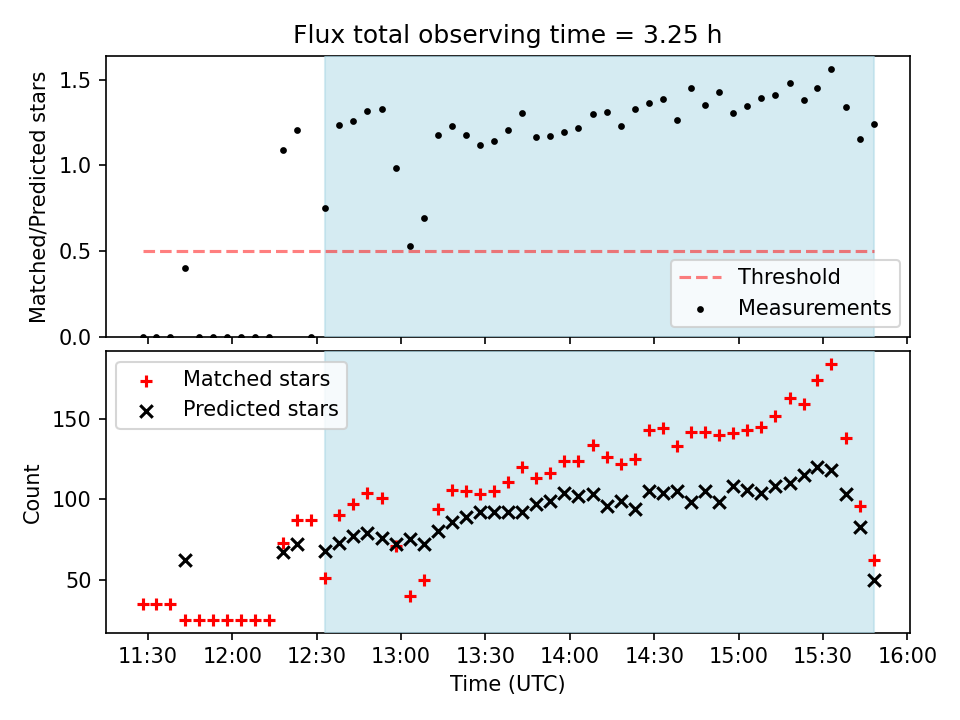 Flux total observing time = 3.25 h

Matched/Predicted stars

1.5
1.0
0.5
0.0

Threshold
Measurements

Matched stars
Predicted stars

Count

150
100
50

11:30 12:00 12:30 13:00 13:30 14:00 14:30 15:00 15:30 16:00
Time (UTC)